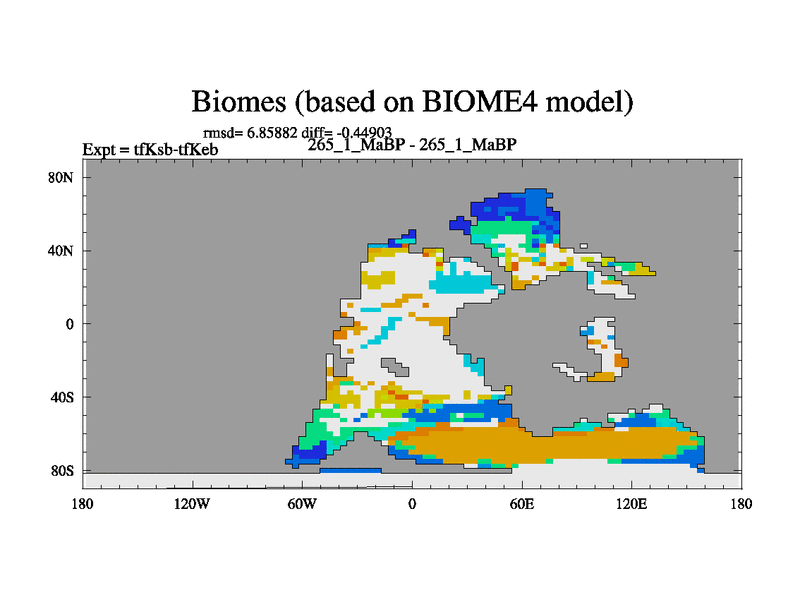 Biomes (based on BIOME4 model)

rmsd= 6.85882 diff= -0.44903

Expt = tfKsb-tfKeb

265_1_MaBP - 265_1_MaBP

80N

40N

0

40S

80S

180

120W

60W

0

60E

120E

180